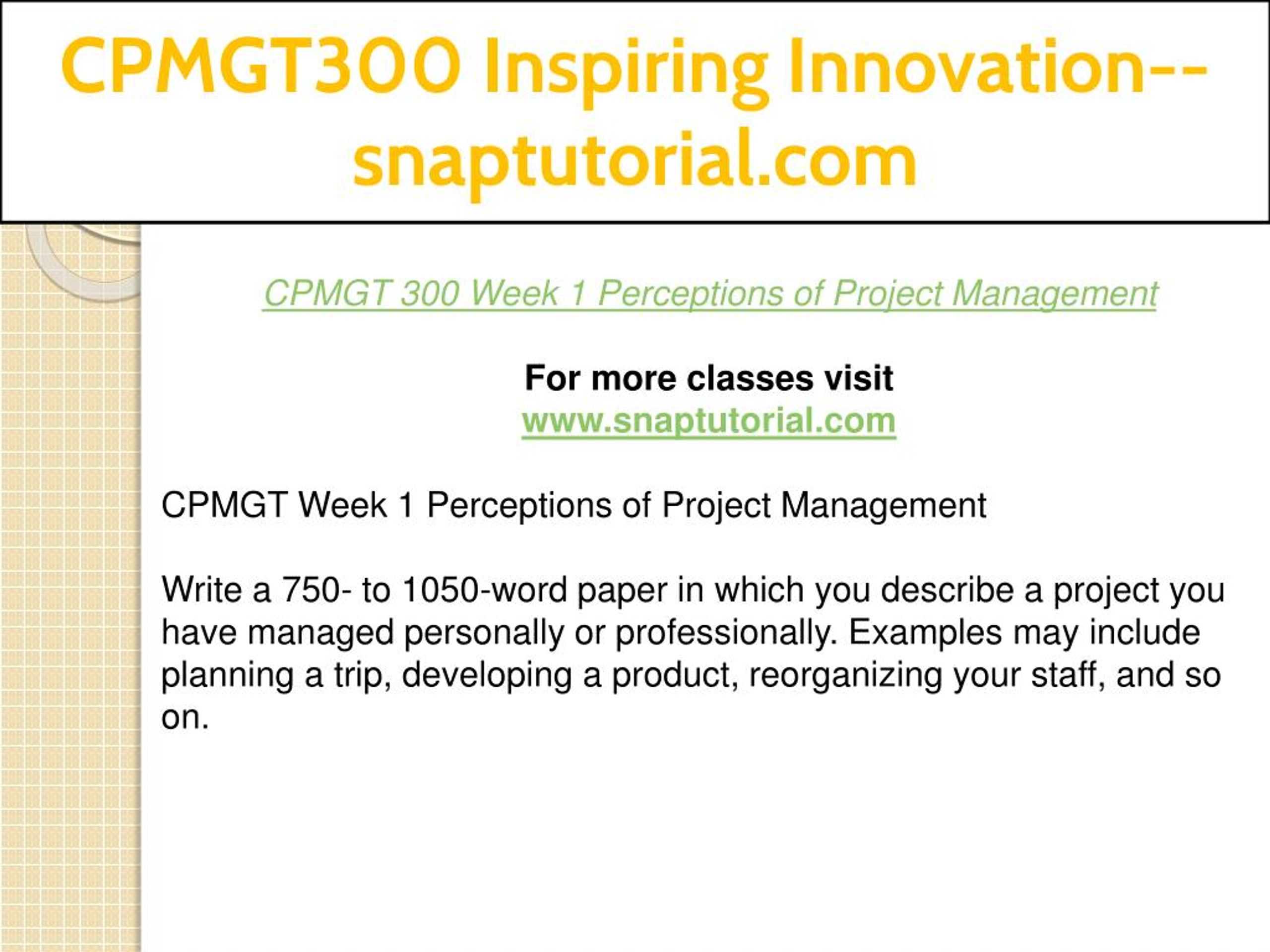 CPMGT300 Inspiring Innovation--snaptutorial.com

CPMGT 300 Week 1 Perceptions of Project Management

For more classes visit
www.snaptutorial.com

CPMGT Week 1 Perceptions of Project Management

Write a 750- to 1050-word paper in which you describe a project you have managed personally or professionally. Examples may include planning a trip, developing a product, reorganizing your staff, and so on.